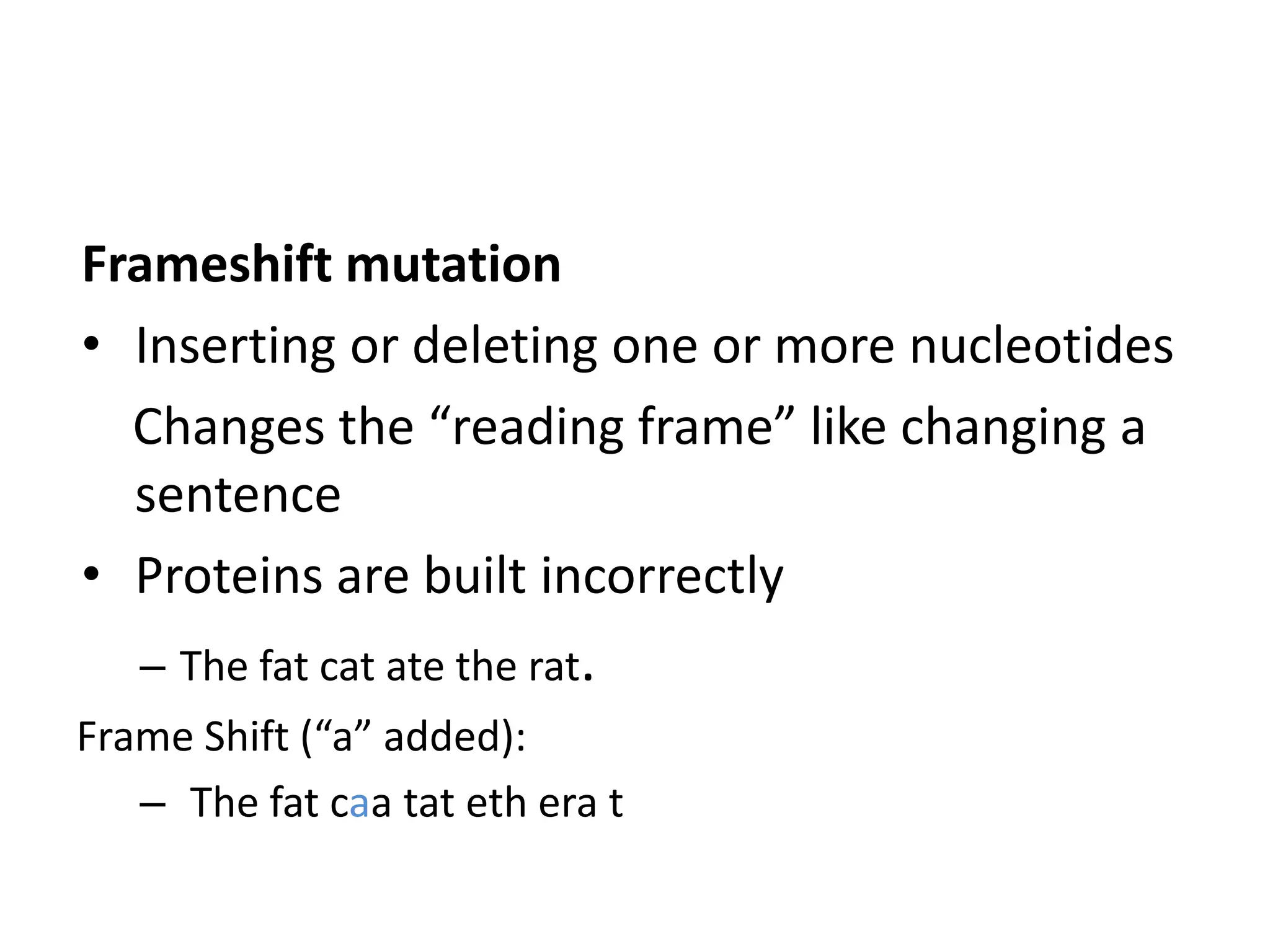 Frameshift mutation

• Inserting or deleting one or more nucleotides

Changes the “reading frame” like changing a sentence

• Proteins are built incorrectly

– The fat cat ate the rat.

Frame Shift (“a” added):

– The fat caa tat eth era t